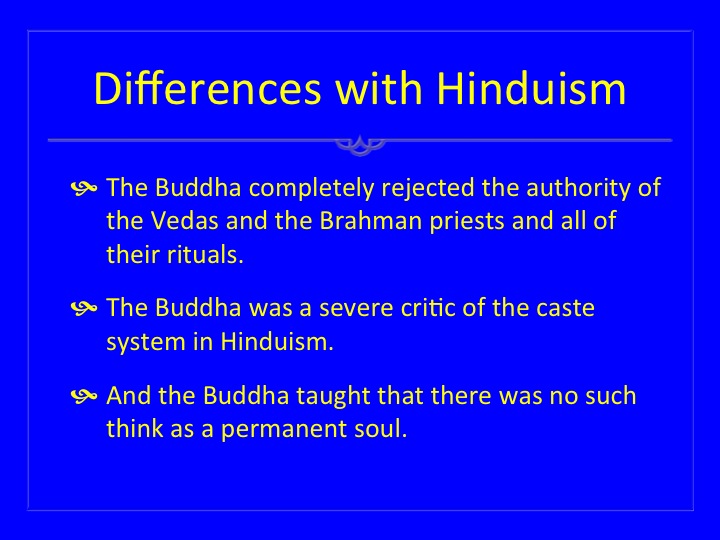 Differences with Hinduism

The Buddha completely rejected the authority of the Vedas and the Brahman priests and all of their rituals.

The Buddha was a severe critic of the caste system in Hinduism.

And the Buddha taught that there was no such think as a permanent soul.